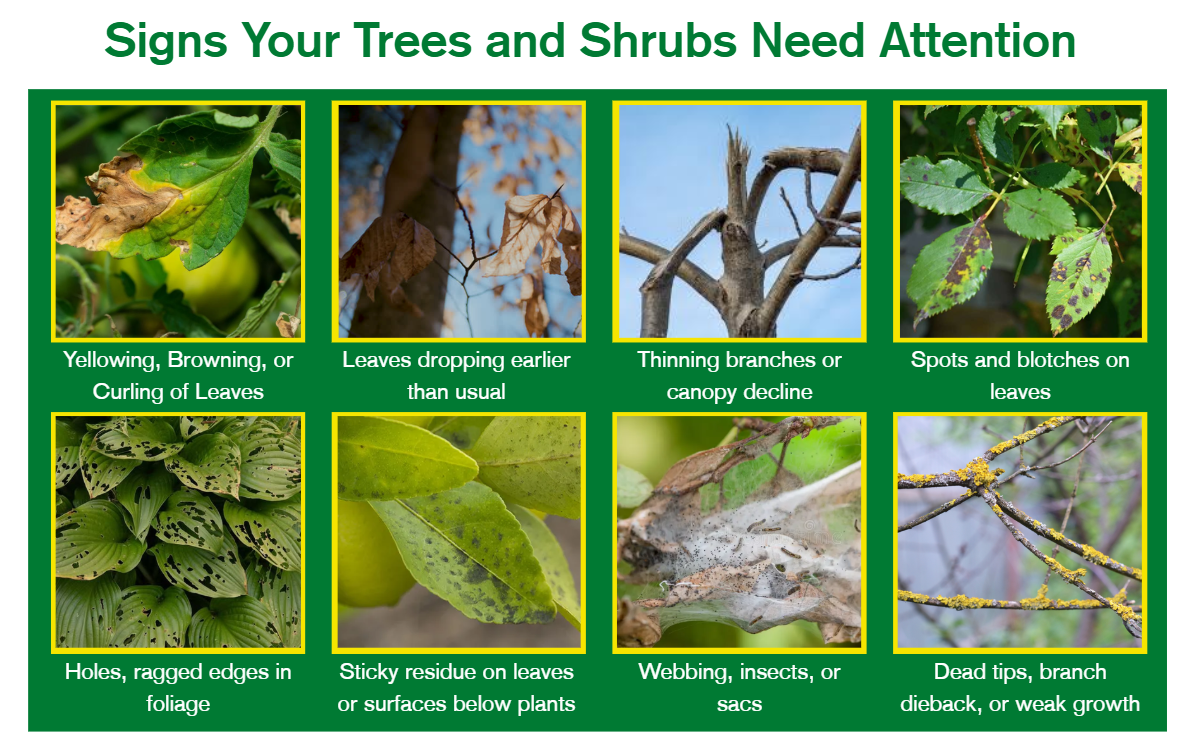 Signs Your Trees and Shrubs Need Attention

Yellowing, Browning, or Curling of Leaves

Leaves dropping earlier than usual

Thinning branches or canopy decline

Spots and blotches on leaves

Holes, ragged edges in foliage

Sticky residue on leaves or surfaces below plants

Webbing, insects, or sacs

Dead tips, branch dieback, or weak growth